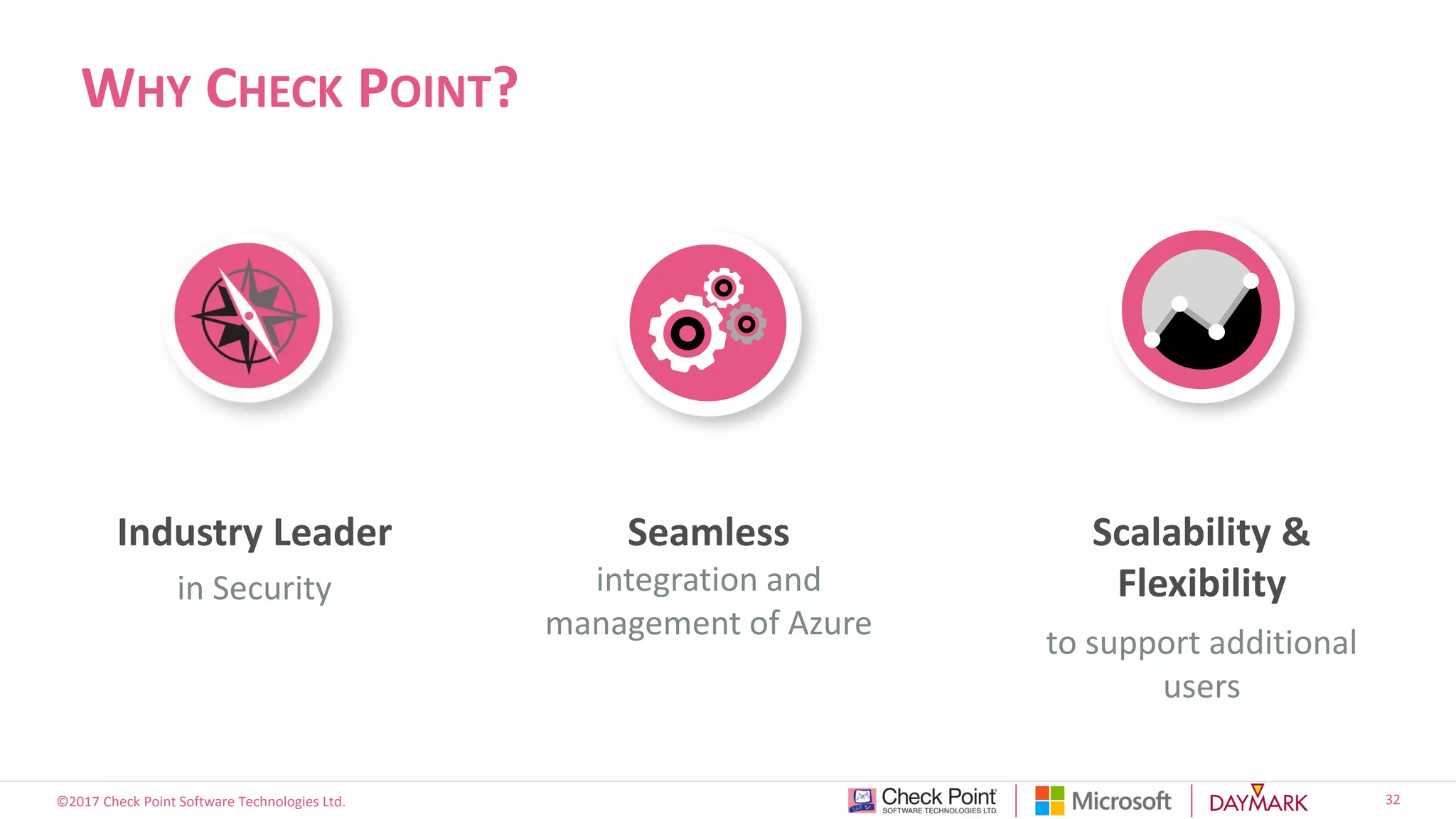 WHY CHECK POINT?

Industry Leader

in Security

Seamless

integration and management of Azure

Scalability & Flexibility

to support additional users

©2017 Check Point Software Technologies Ltd.

Check Point SOFTWARE TECHNOLOGIES LTD.

Microsoft

DAYMARK

32